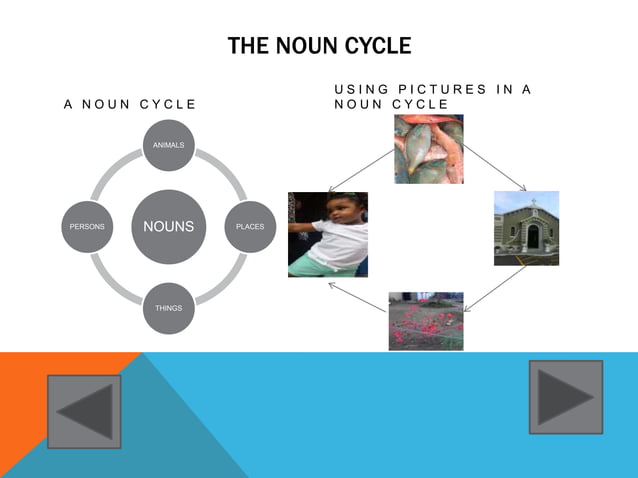 THE NOUN CYCLE

A NOUN CYCLE

ANIMALS

PERSONS

NOUNS

PLACES

THINGS

USING PICTURES IN A NOUN CYCLE